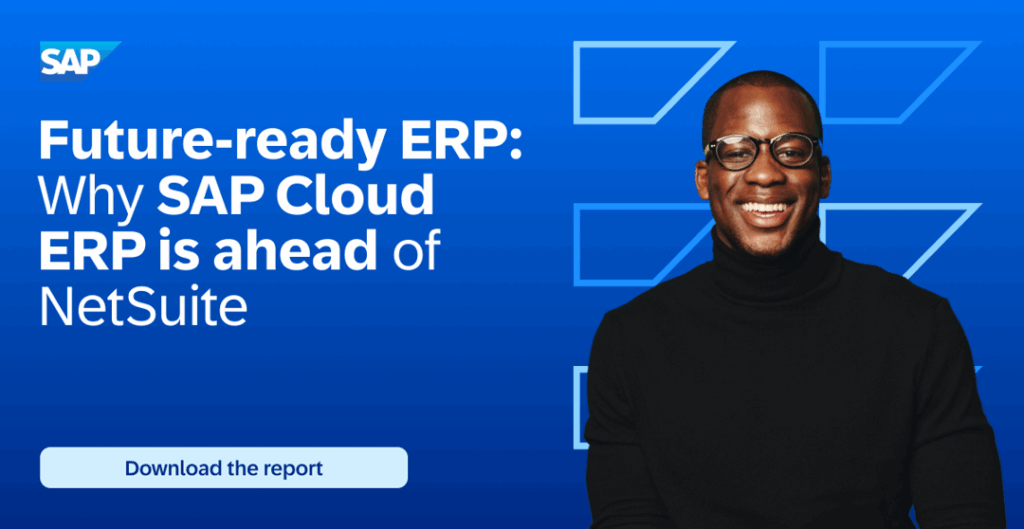 SAP

Future-ready ERP: Why SAP Cloud ERP is ahead of NetSuite

Download the report